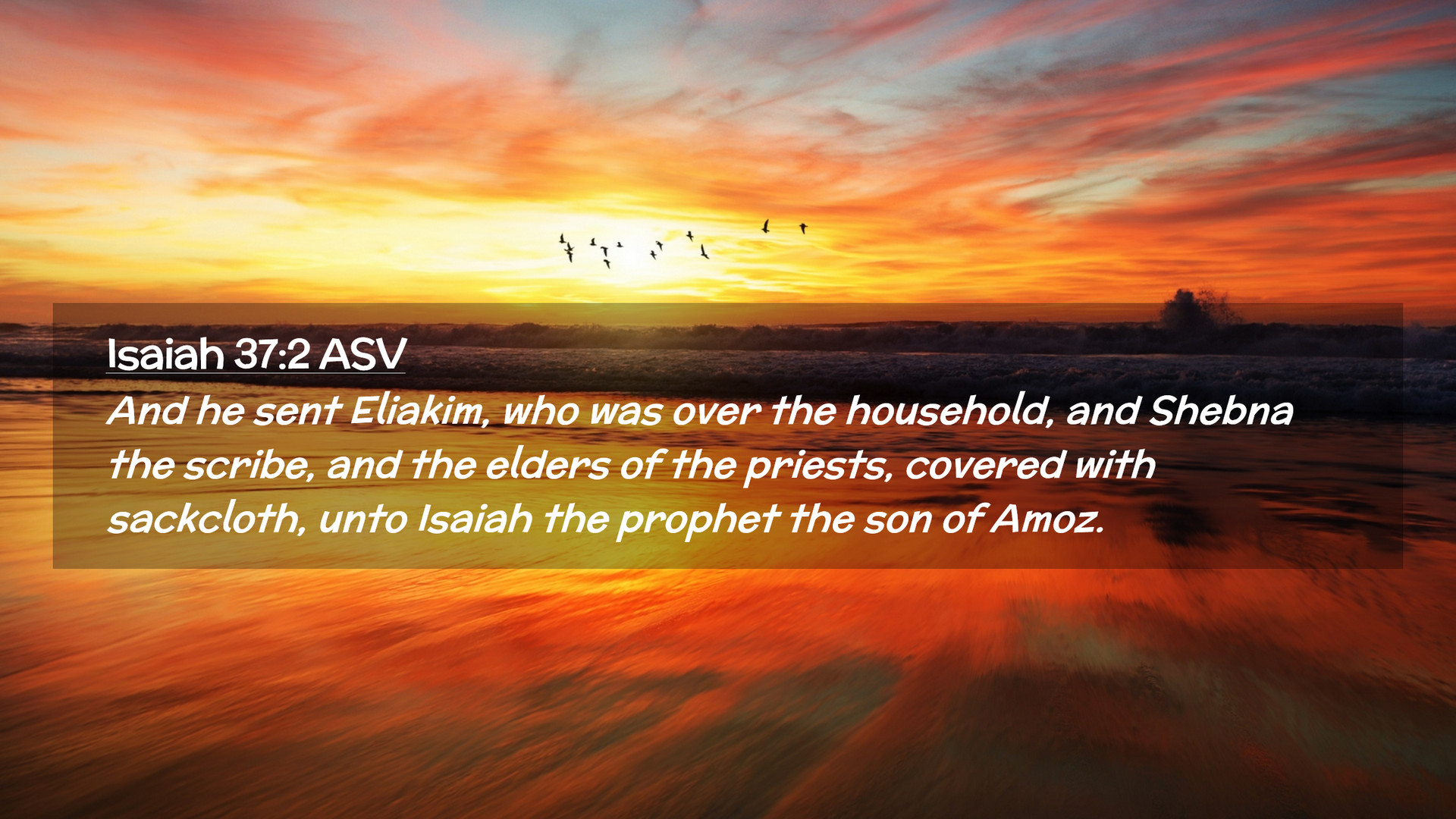 Isaiah 37:2 ASV

And he sent Eliakim, who was over the household, and Shebna the scribe, and the elders of the priests, covered with sackcloth, unto Isaiah the prophet the son of Amoz.